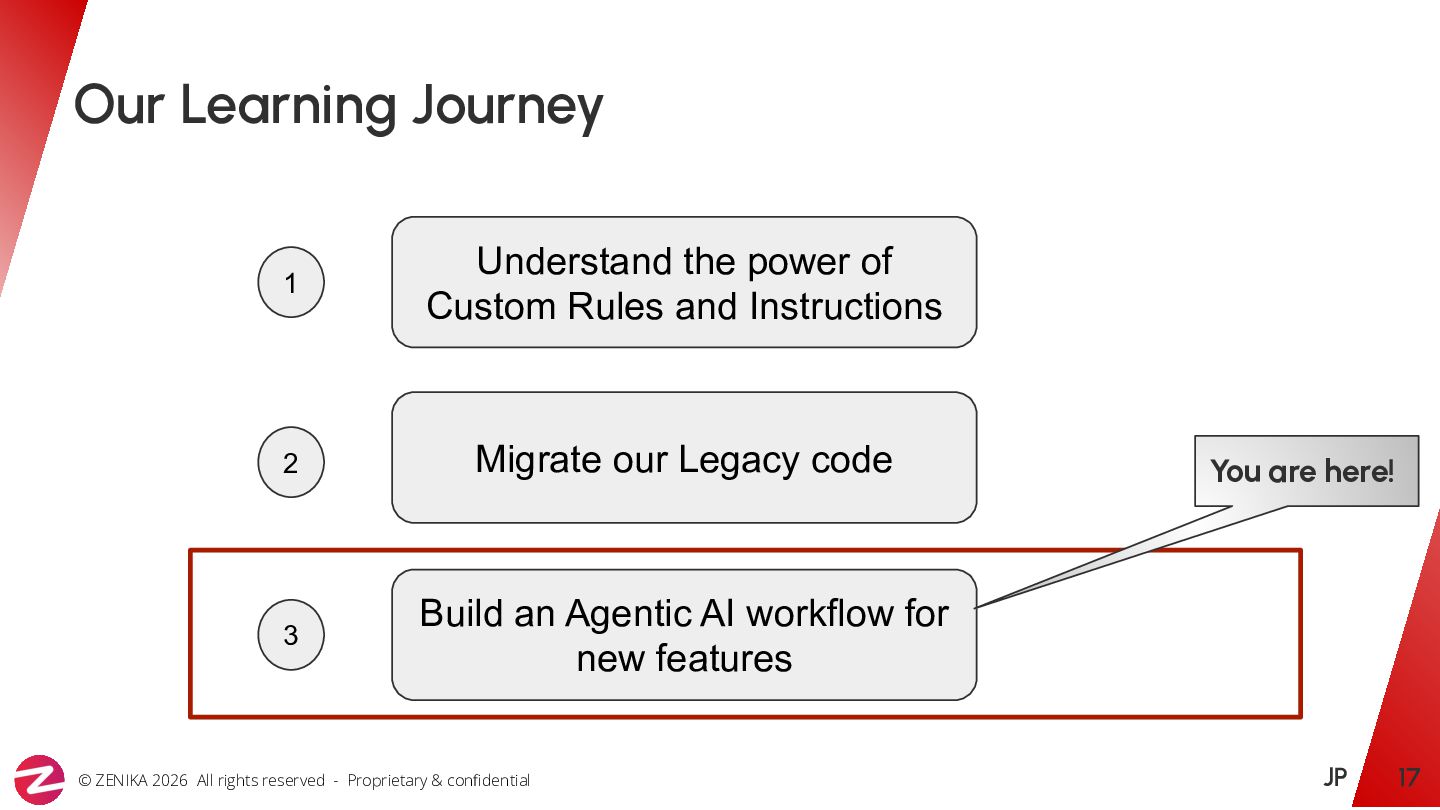 Our Learning Journey

1

Understand the power of Custom Rules and Instructions

2

Migrate our Legacy code

You are here!

3

Build an Agentic AI workflow for new features

© ZENIKA 2026 All rights reserved - Proprietary & confidential

JP

17